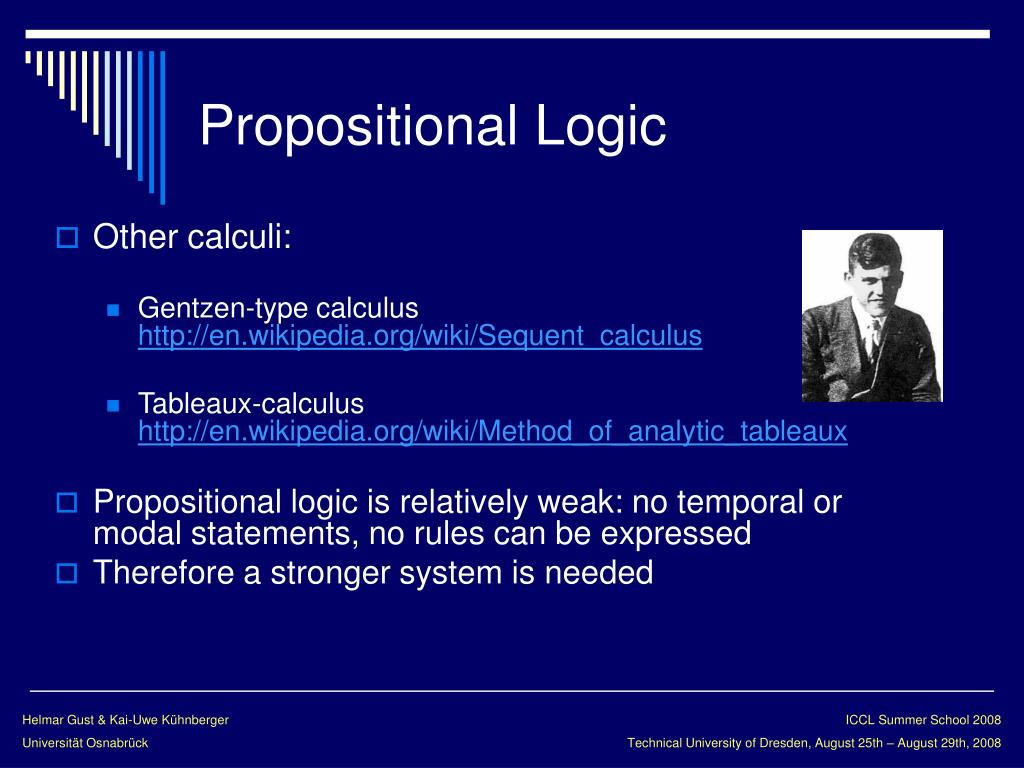 Propositional Logic

Other calculi:

Gentzen-type calculus
http://en.wikipedia.org/wiki/Sequent_calculus

Tableaux-calculus
http://en.wikipedia.org/wiki/Method_of_analytic_tableaux

Propositional logic is relatively weak: no temporal or modal statements, no rules can be expressed

Therefore a stronger system is needed

Helmar Gust & Kai-Uwe Kühnberger
Universität Osnabrück

ICCL Summer School 2008
Technical University of Dresden, August 25th – August 29th, 2008